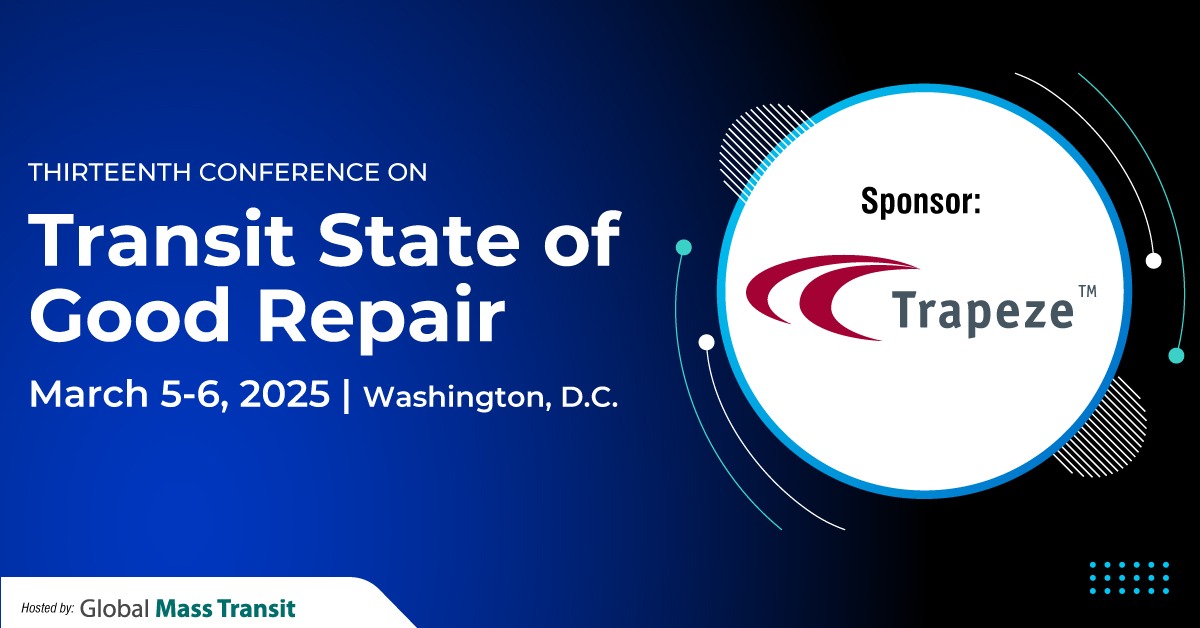 THIRTEENTH CONFERENCE ON
Transit State of Good Repair
March 5-6, 2025 | Washington, D.C.

Sponsor:
Trapeze™

Hosted by: Global Mass Transit